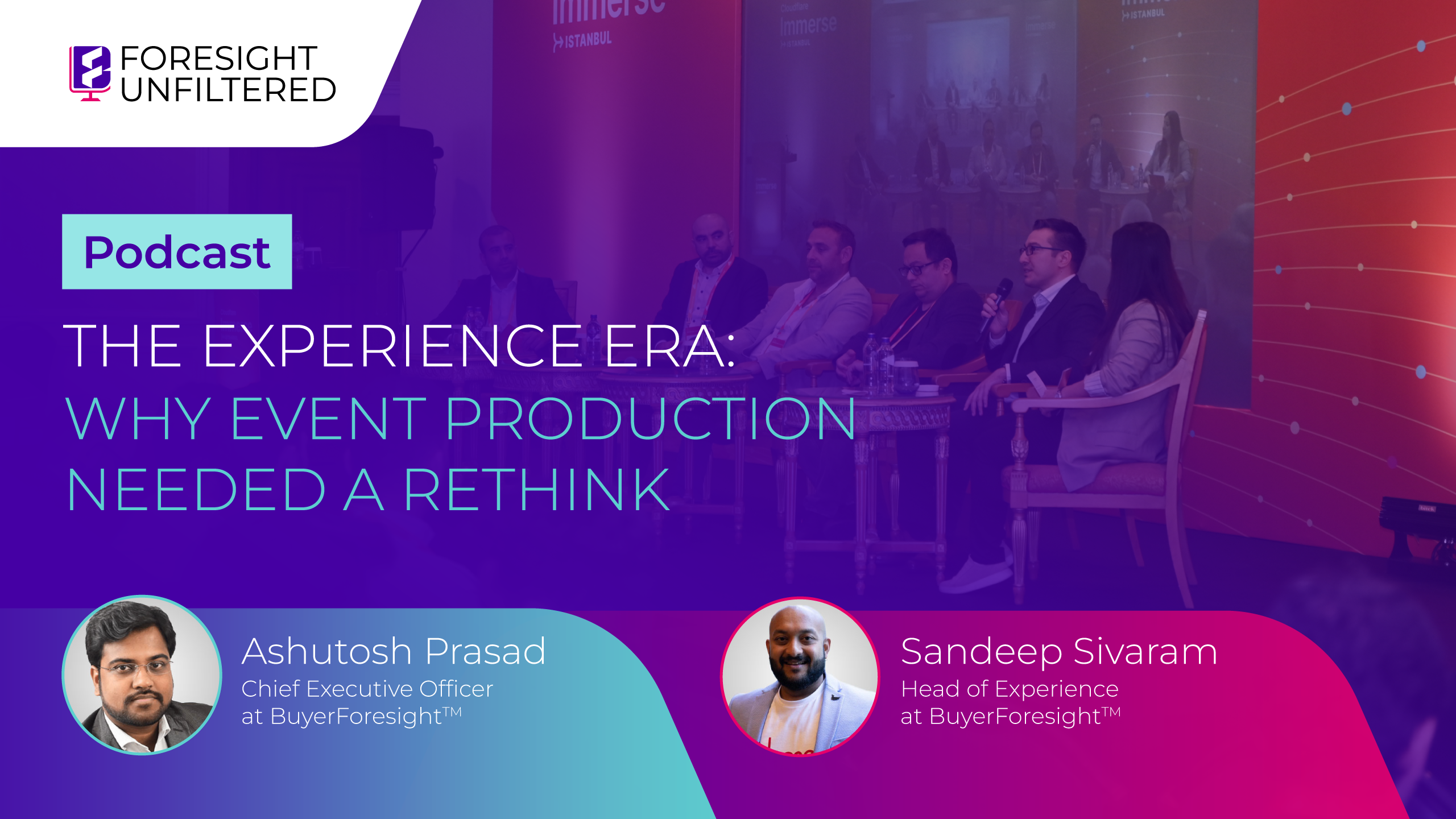 FORESIGHT UNFILTERED

Immerse
ISTANBUL

Immerse

ISTANBUL

Podcast

THE EXPERIENCE ERA:
WHY EVENT PRODUCTION NEEDED A RETHINK

Ashutosh Prasad
Chief Executive Officer at BuyerForesight™

Sandeep Sivaram
Head of Experience at BuyerForesight™